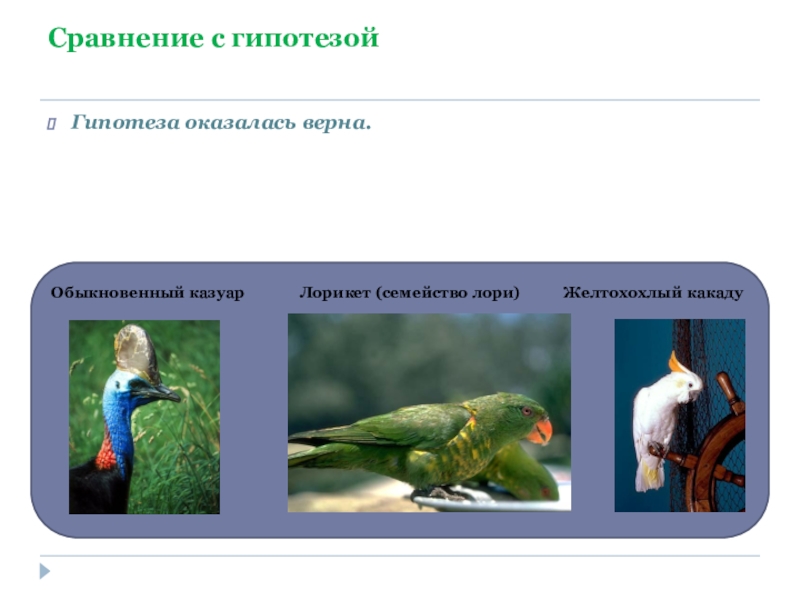 Сравнение с гипотезой

Гипотеза оказалась верна.

Обыкновенный казуар

Лорикет (семейство лори)

Желтохохлый какаду